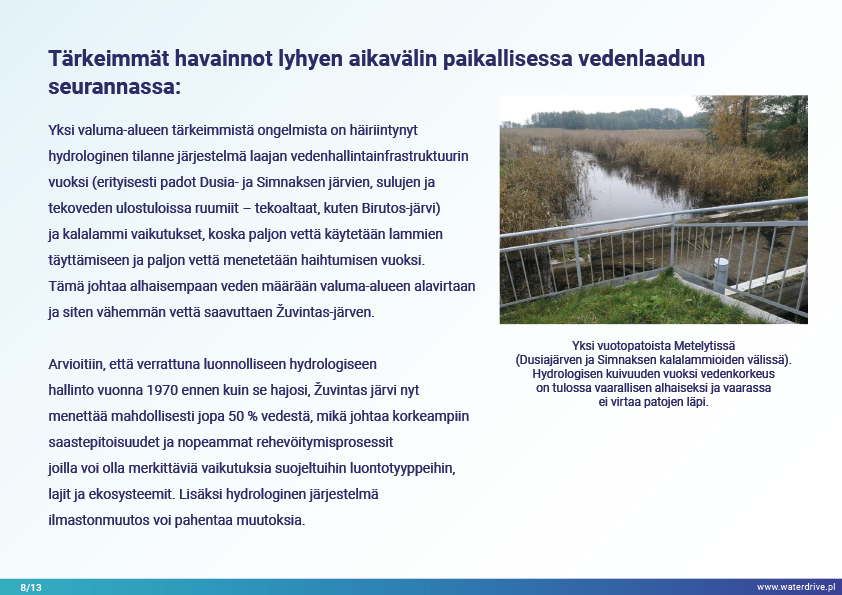 Tärkeimmät havainnot lyhyen aikavälin paikallisessa vedenlaadun seurannassa:

Yksi valuma-alueen tärkeimmistä ongelmista on häiriintynyt hydrologinen tilanne järjestelmä laajan vedenhallintainfrastruktuurin vuoksi (erityisesti padot Dusia- ja Simnaksen järvien, sulujen ja tekoveden ulostuloissa ruumiit – tekoaltaat, kuten Birutos-järvi) ja kalalammi vaikutukset, koska paljon vettä käytetään lammien täyttämiseen ja paljon vettä menetetään haihtumisen vuoksi. Tämä johtaa alhaisempaan veden määrään valuma-alueen alavirtaan ja siten vähemmän vettä saavuttaen Žuvintas-järven.

Arvioitiin, että verrattuna luonnolliseen hydrologiseen hallinto vuonna 1970 ennen kuin se hajosi, Žuvintas järvi nyt menettää mahdollisesti jopa 50 % vedestä, mikä johtaa korkeampiin saastepitoisuudet ja nopeammat rehevöitymisprosessit joilla voi olla merkittäviä vaikutuksia suojeltuihin luontotyyppeihin, lajit ja ekosysteemit. Lisäksi hydrologinen järjestelmä ilmastonmuutos voi pahentaa muutoksia.

Yksi vuotopatoista Metelytissä (Dusiajärven ja Simnaksen kalalammioiden välissä). Hydrologisen kuivuuden vuoksi vedenkorkeus on tulossa vaarallisen alhaiseksi ja vaarassa ei virtaa patojen läpi.

8/13

www.waterdrive.pl